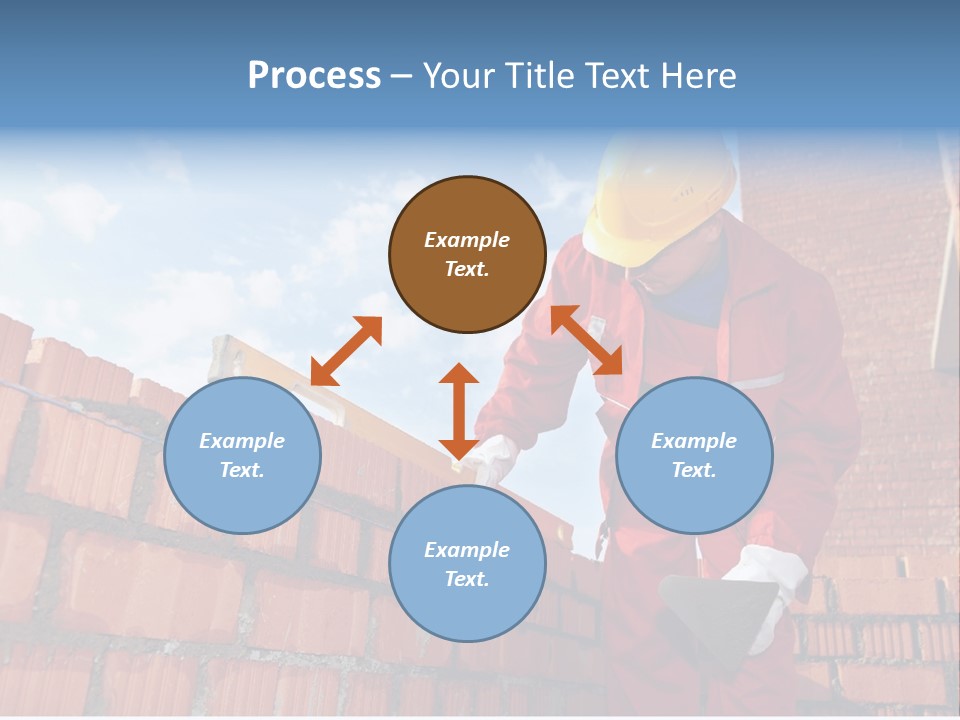 Process – Your Title Text Here

Example Text.

Example Text.

Example Text.

Example Text.